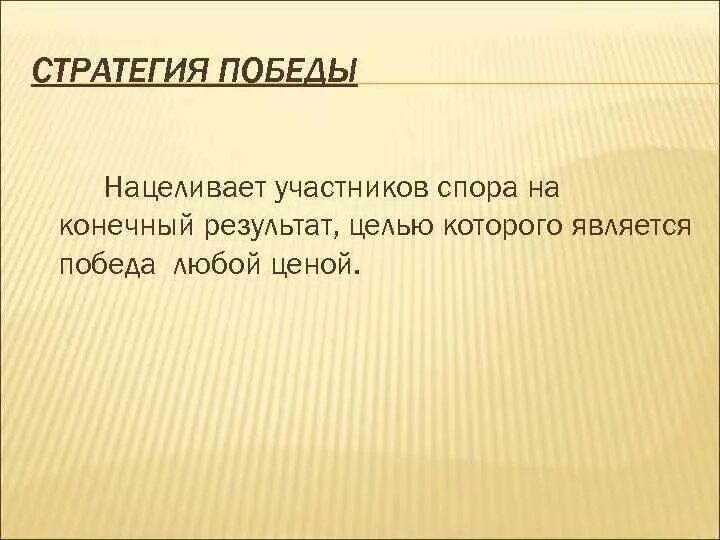 СТРАТЕГИЯ ПОБЕДЫ

Нацеливает участников спора на конечный результат, целью которого является победа любой ценой.